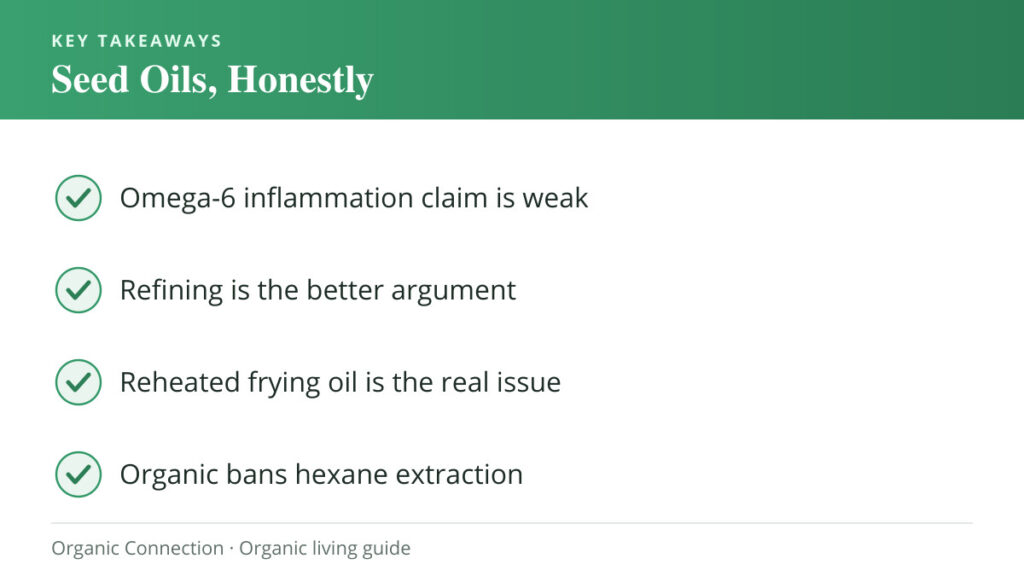 KEY TAKEAWAYS
Seed Oils, Honestly

Omega-6 inflammation claim is weak

Refining is the better argument

Reheated frying oil is the real issue

Organic bans hexane extraction

Organic Connection · Organic living guide